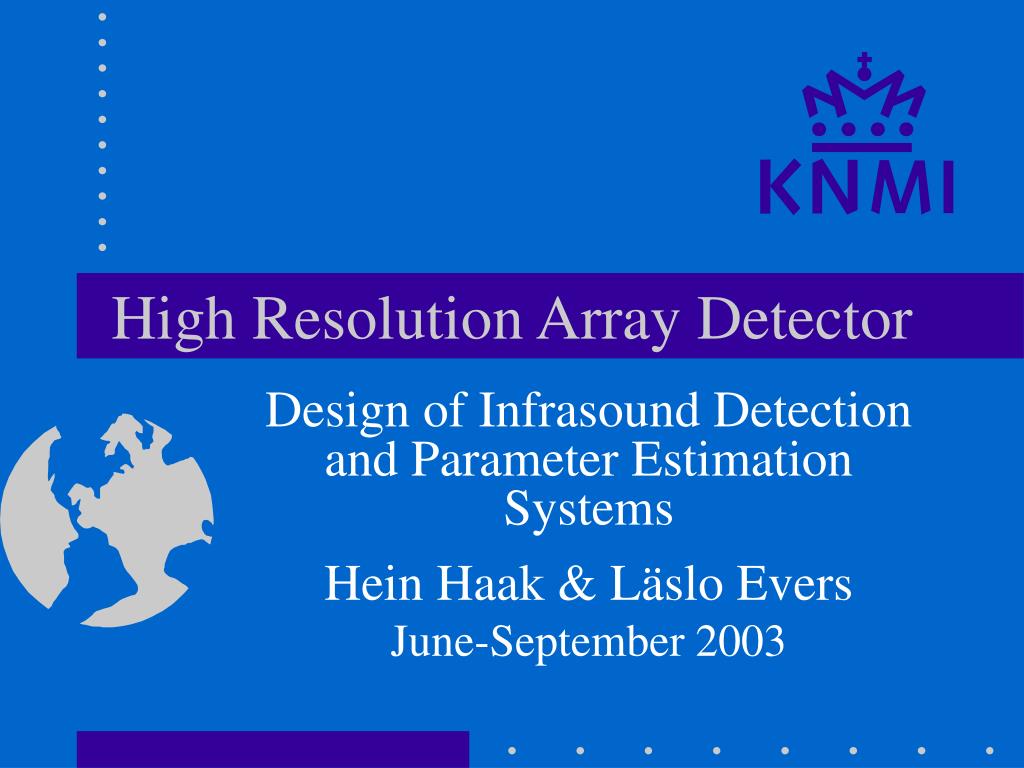 KNMI

High Resolution Array Detector

Design of Infrasound Detection and Parameter Estimation Systems

Hein Haak & Läslo Evers

June-September 2003